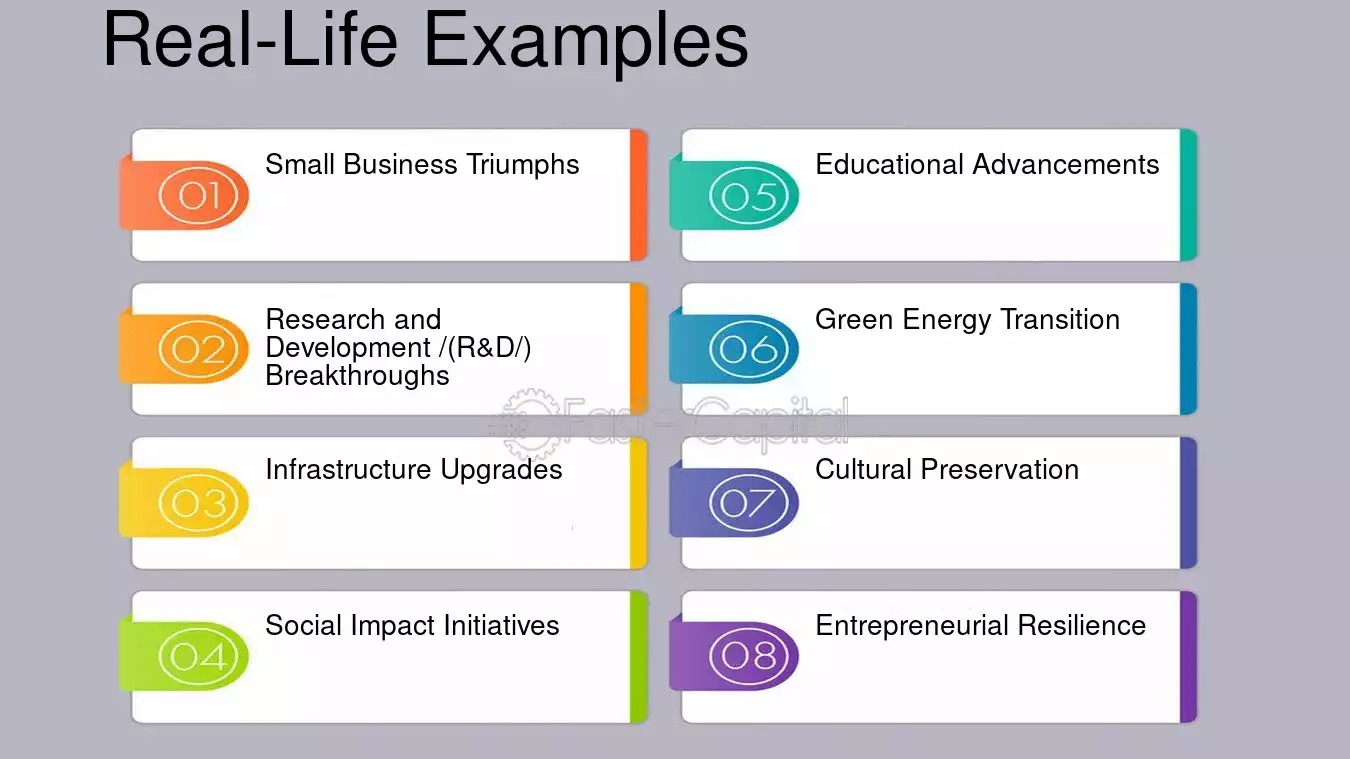 Real-Life Examples

01 Small Business Triumphs

02 Research and Development /(R&D/) Breakthroughs

03 Infrastructure Upgrades

04 Social Impact Initiatives

05 Educational Advancements

06 Green Energy Transition

07 Cultural Preservation

08 Entrepreneurial Resilience

FasterCapital